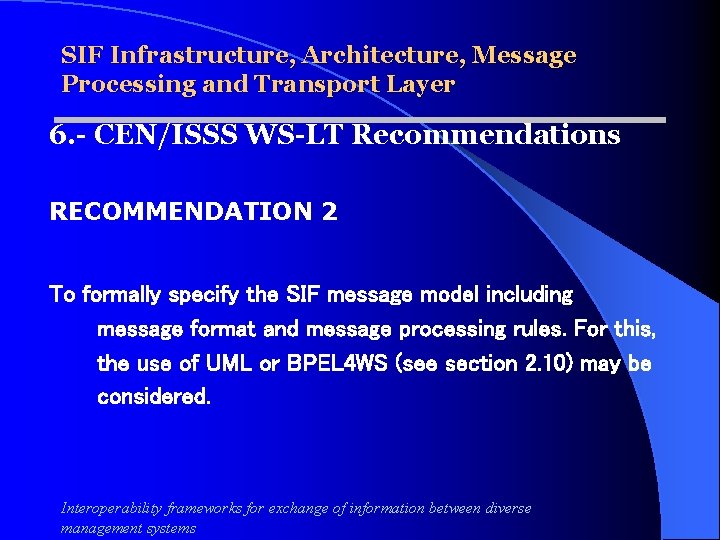 SIF Infrastructure, Architecture, Message Processing and Transport Layer

6.- CEN/ISSS WS-LT Recommendations

RECOMMENDATION 2

To formally specify the SIF message model including message format and message processing rules. For this, the use of UML or BPEL4WS (see section 2.10) may be considered.

Interoperability frameworks for exchange of information between diverse management systems